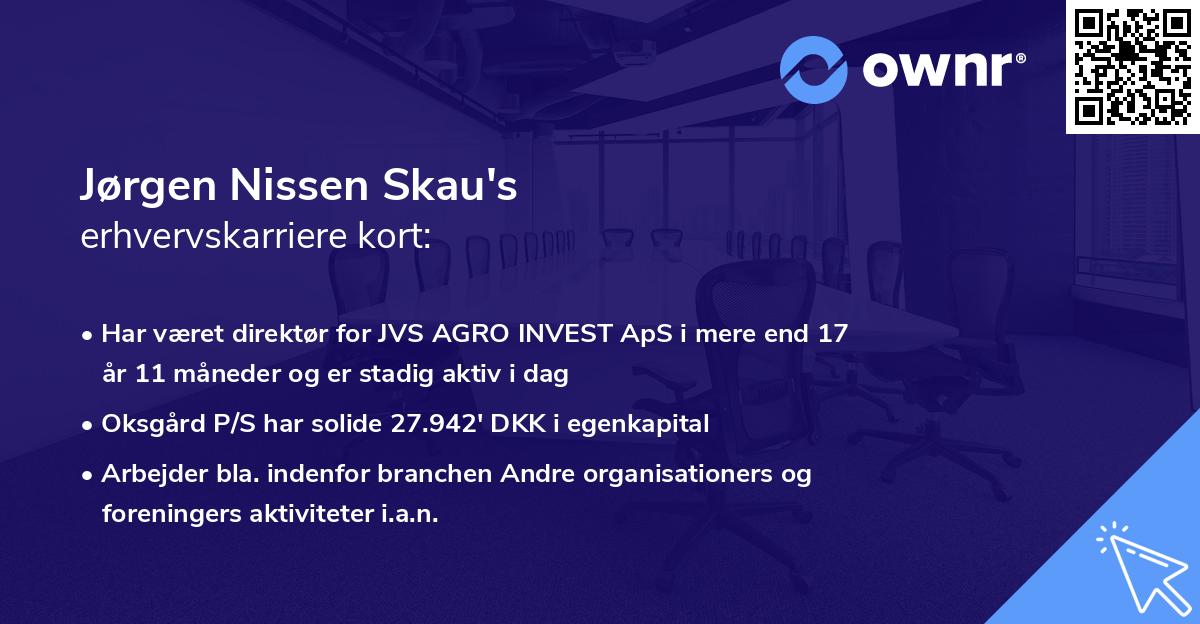 ownr®

Jørgen Nissen Skau's
erhvervskarriere kort:

• Har været direktør for JVS AGRO INVEST ApS i mere end 17 år 11 måneder og er stadig aktiv i dag

• Oksgård P/S har solide 27.942' DKK i egenkapital

• Arbejder bla. indenfor branchen Andre organisationers og foreningers aktiviteter i.a.n.